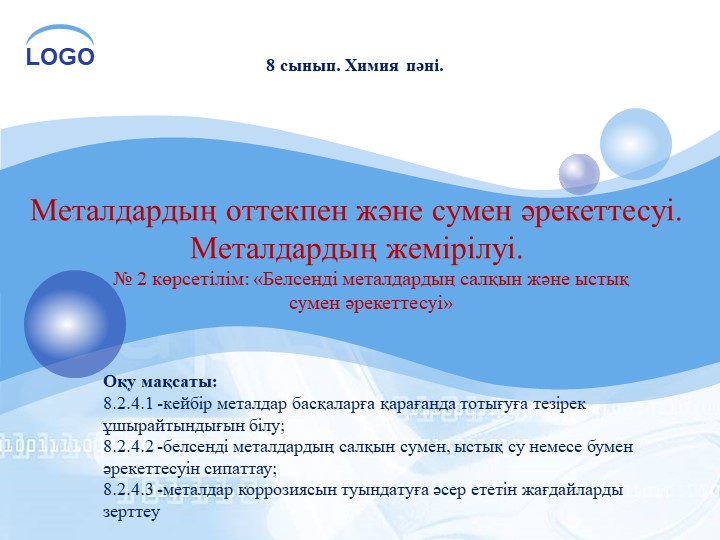 LOGO

8 сынып. Химия пәні.

Металдардың оттекпен және сумен әрекеттесуі. Металдардың жемірілуі.

№ 2 көрсетілім: «Белсенді металдардың салқын және ыстық сумен әрекеттесуі»

Оқу мақсаты:
8.2.4.1 -кейбір металдар басқаларға қарағанда тотығуға тезірек ұшырайтындығын білу;
8.2.4.2 -белсенді металдардың салқын сумен, ыстық су немесе бумен әрекеттесуін сипаттау;
8.2.4.3 -металдар коррозиясын туындатуға әсер ететін жағдайларды зерттеу